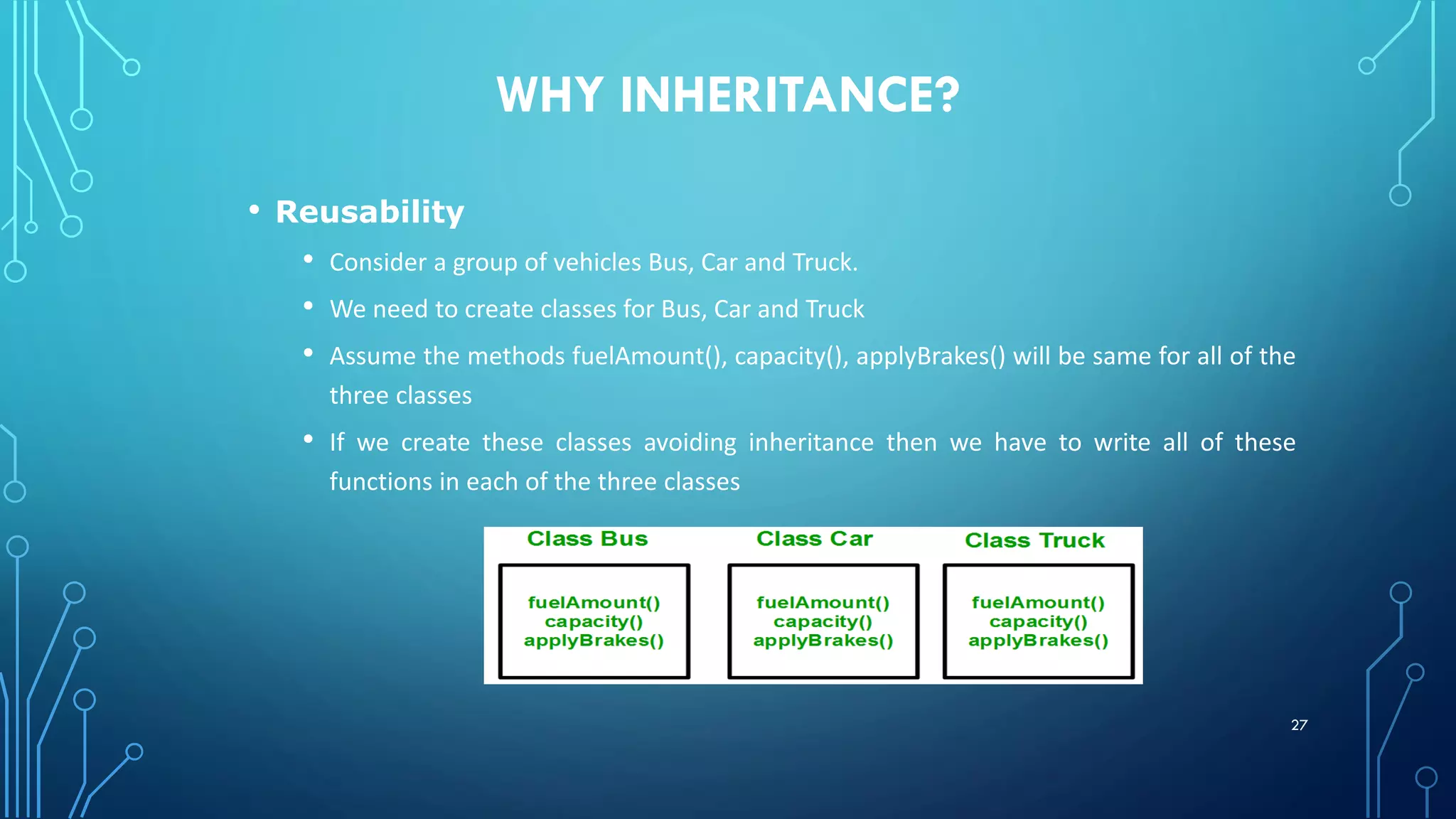 WHY INHERITANCE?

• Reusability

• Consider a group of vehicles Bus, Car and Truck.

• We need to create classes for Bus, Car and Truck

• Assume the methods fuelAmount(), capacity(), applyBrakes() will be same for all of the three classes

• If we create these classes avoiding inheritance then we have to write all of these functions in each of the three classes

Class Bus

fuelAmount()
capacity()
applyBrakes()

Class Car

fuelAmount()
capacity()
applyBrakes()

Class Truck

fuelAmount()
capacity()
applyBrakes()

27